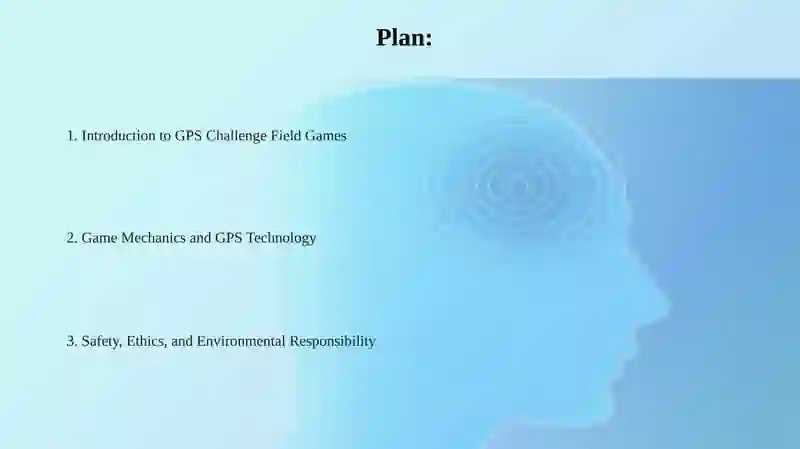 Plan:

1. Introduction to GPS Challenge Field Games

2. Game Mechanics and GPS Technology

3. Safety, Ethics, and Environmental Responsibility